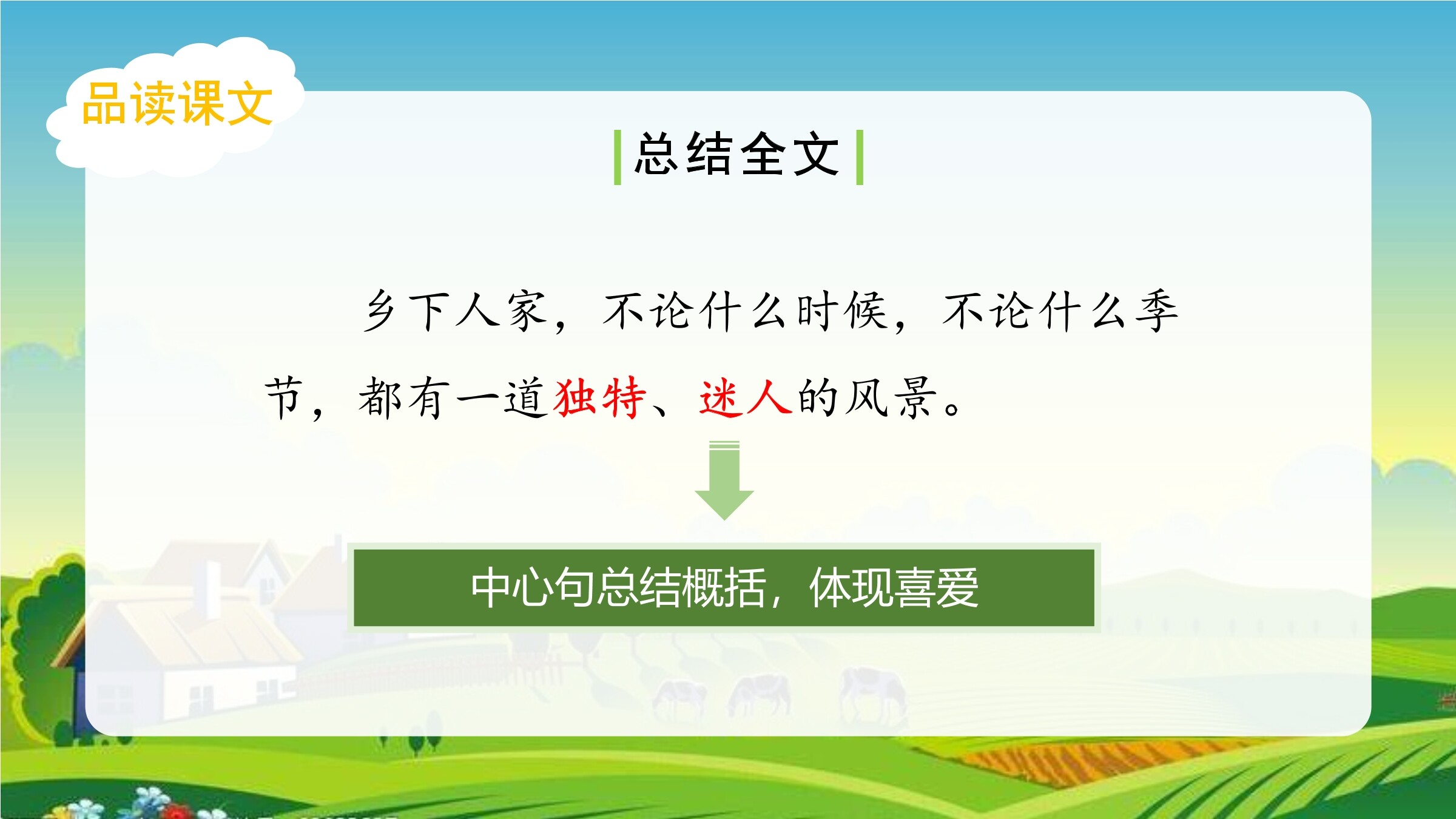 品读课文

总结全文

乡下人家，不论什么时候，不论什么季节，都有一道独特、迷人的风景。

中心句总结概括，体现喜爱